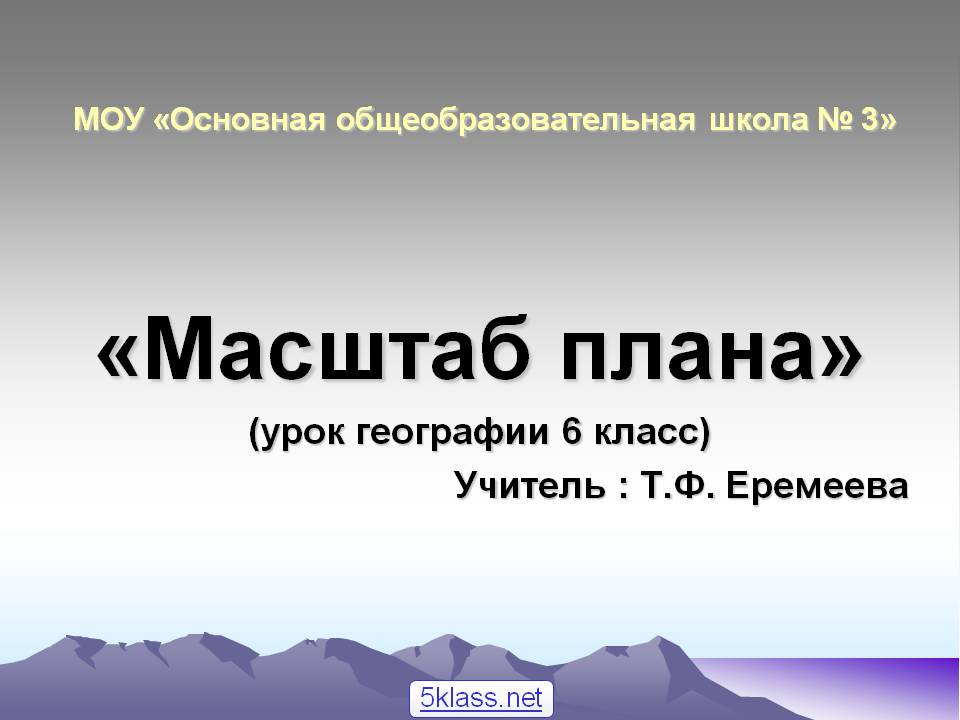 МОУ «Основная общеобразовательная школа № 3»

«Масштаб плана»

(урок географии 6 класс)

Учитель : Т.Ф. Еремеева

5klass.net